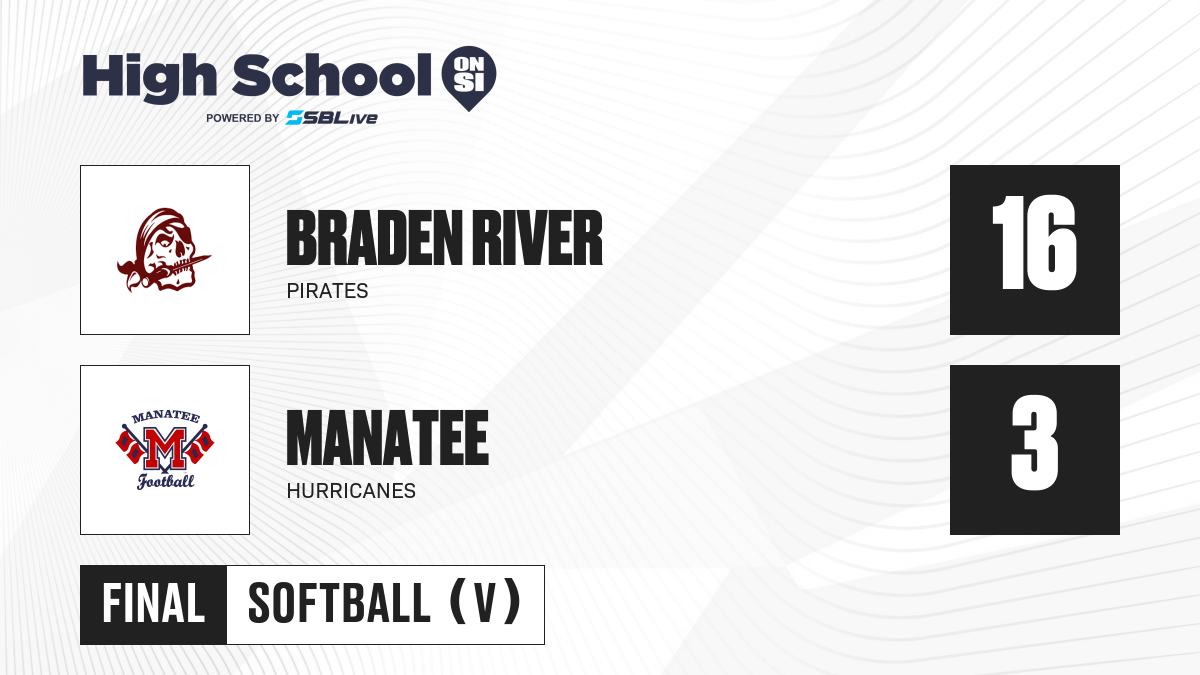 High School ON SI
POWERED BY SBLive

BRADEN RIVER
PIRATES
16

MANATEE
M
Football
MANATEE
HURRICANES
3

FINAL SOFTBALL (V)